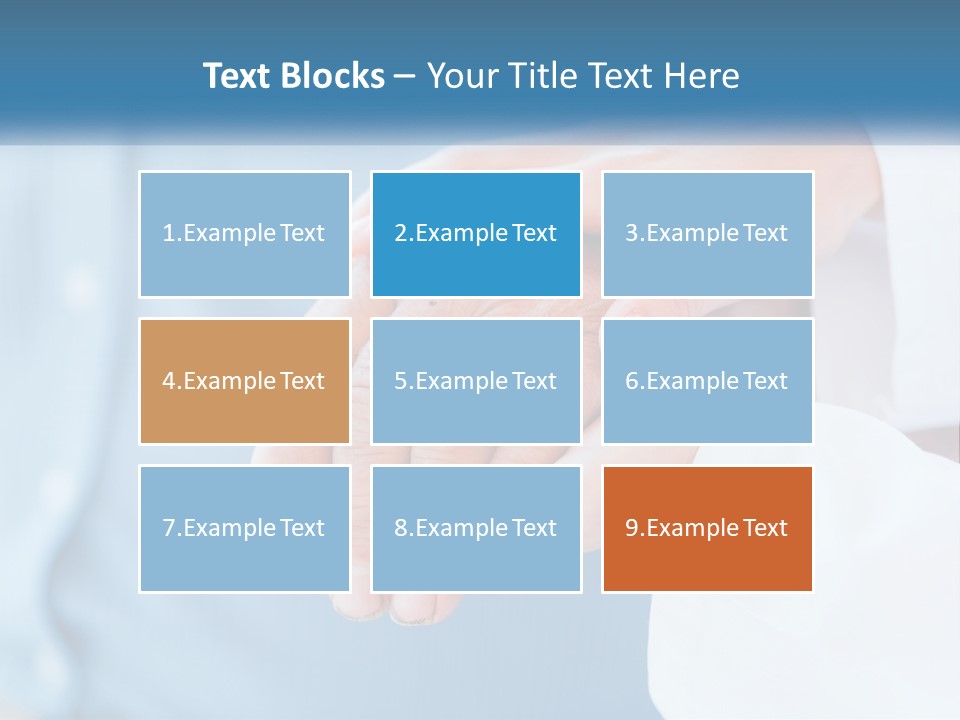 Text Blocks – Your Title Text Here

1.Example Text

2.Example Text

3.Example Text

4.Example Text

5.Example Text

6.Example Text

7.Example Text

8.Example Text

9.Example Text